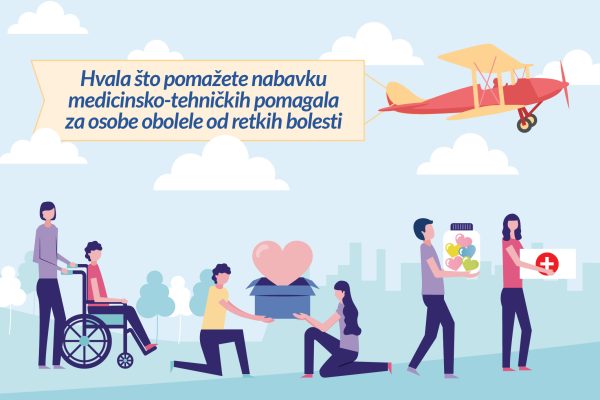 Hvala što pomažete nabavku medicinsko-tehničkih pomagala za osobe obolele od retkih bolesti